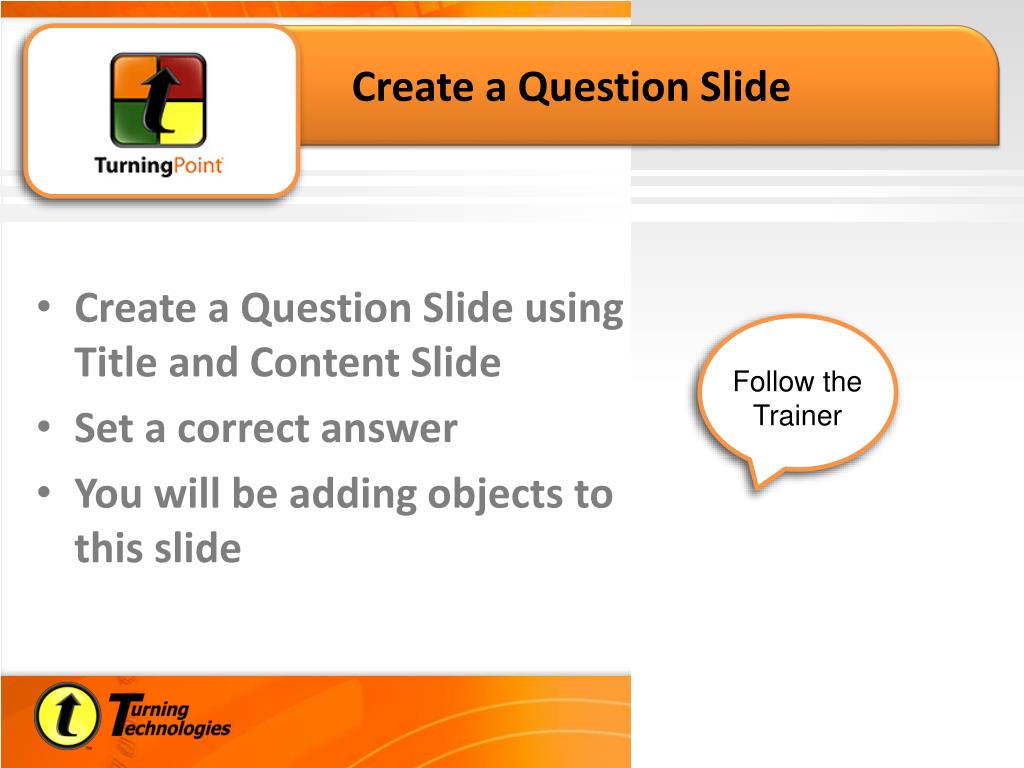 TurningPoint

Create a Question Slide

• Create a Question Slide using Title and Content Slide
• Set a correct answer
• You will be adding objects to this slide

Follow the Trainer

Turning Technologies